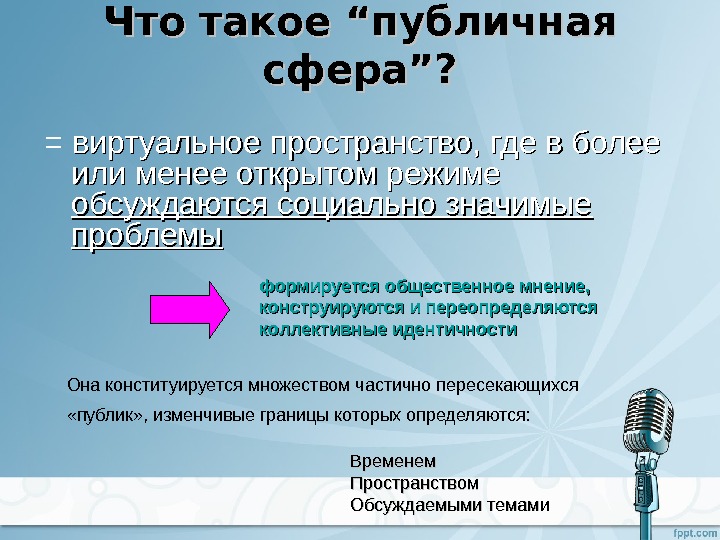 Что такое “публичная сфера”?

= виртуальное пространство, где в более или менее открытом режиме обсуждаются социально значимые проблемы

формируется общественное мнение, конструируются и переопределяются коллективные идентичности

Она конституируется множеством частично пересекающихся «публик», изменчивые границы которых определяются:

Временем
Пространством
Обсуждаемыми темами

fppt.com